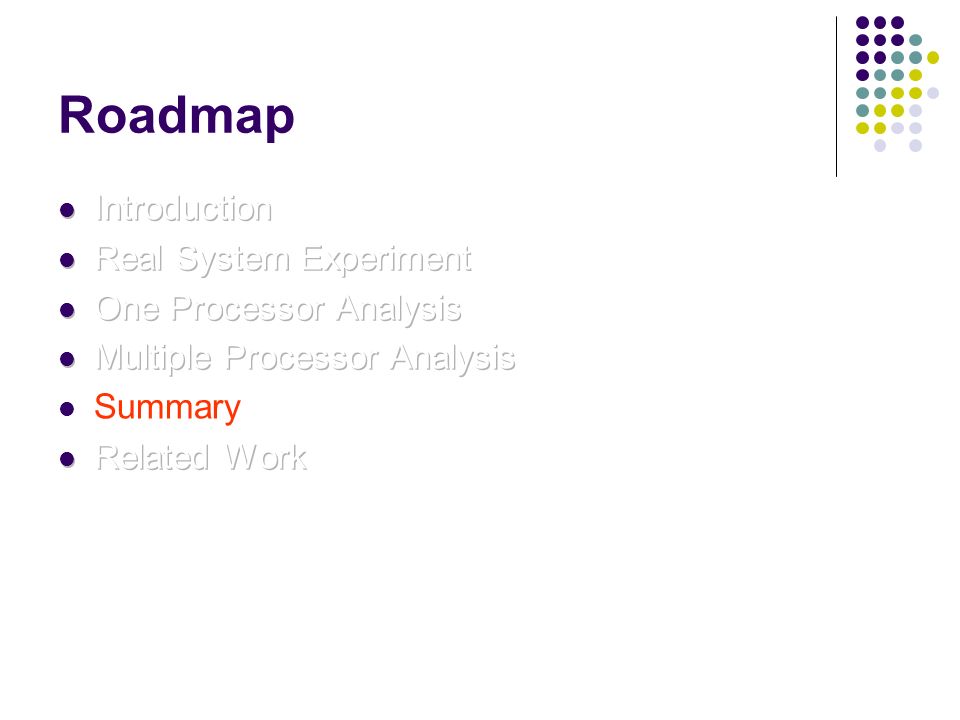 Roadmap

- Introduction
- Real System Experiment
- One Processor Analysis
- Multiple Processor Analysis
- Summary
- Related Work